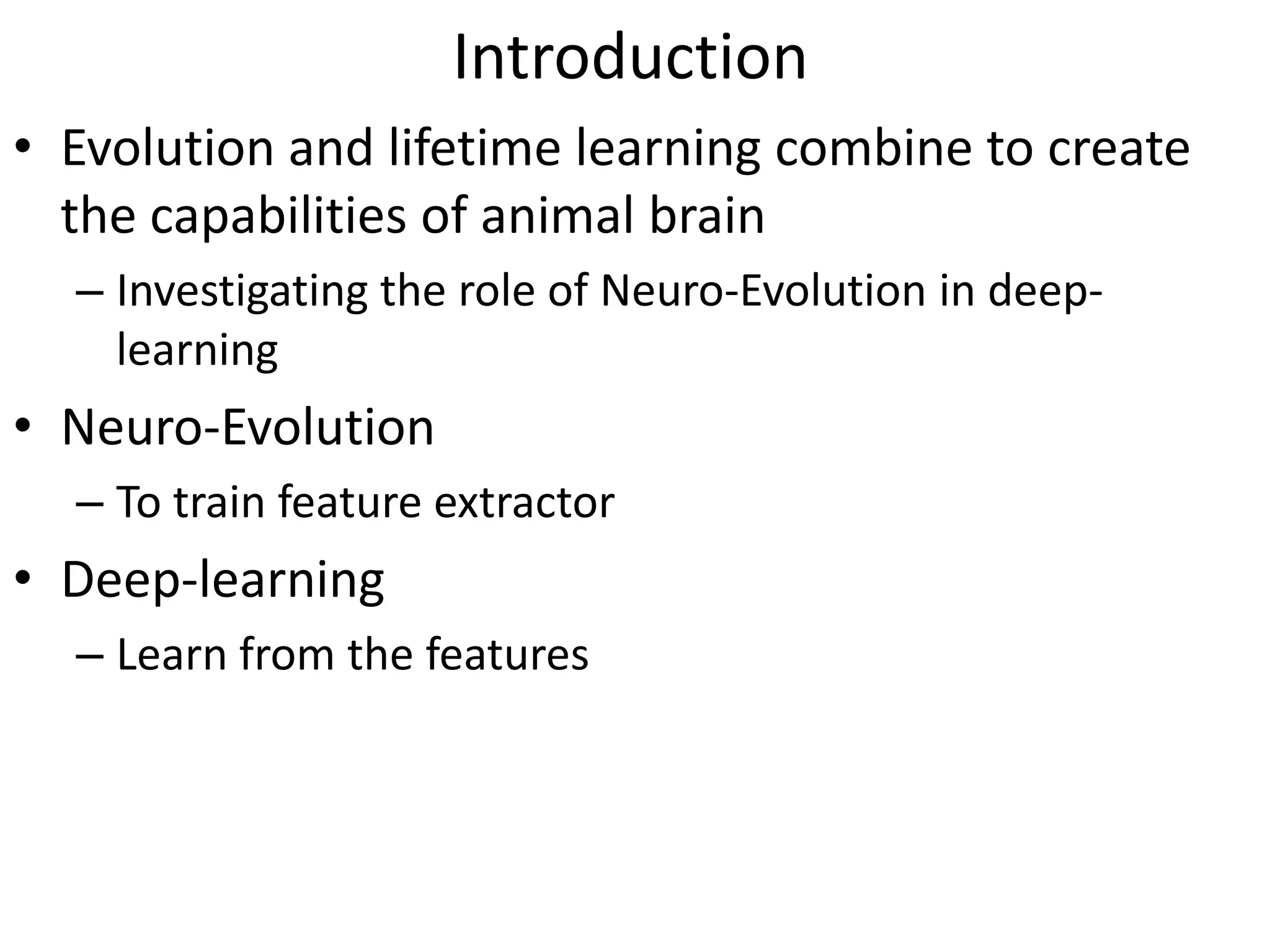 Introduction

• Evolution and lifetime learning combine to create the capabilities of animal brain
– Investigating the role of Neuro-Evolution in deep-learning

• Neuro-Evolution
– To train feature extractor

• Deep-learning
– Learn from the features